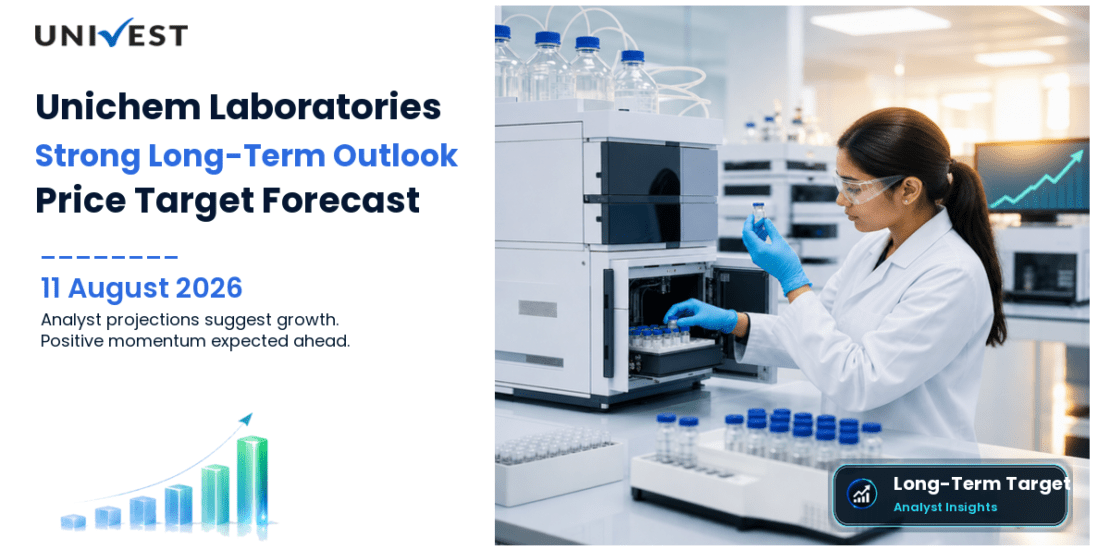 UNIVEST

Unichem Laboratories
Strong Long-Term Outlook
Price Target Forecast

11 August 2026
Analyst projections suggest growth.
Positive momentum expected ahead.

Long-Term Target
Analyst Insights